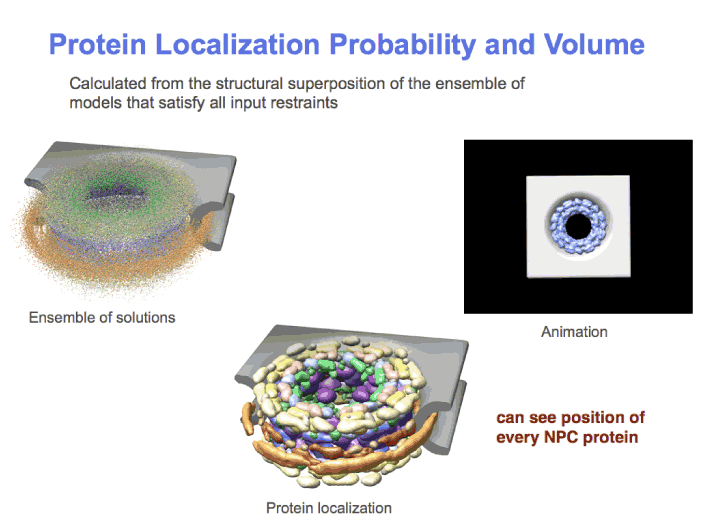 Protein Localization Probability and Volume

Calculated from the structural superposition of the ensemble of models that satisfy all input restraints

Ensemble of solutions

Animation

can see position of every NPC protein

Protein localization